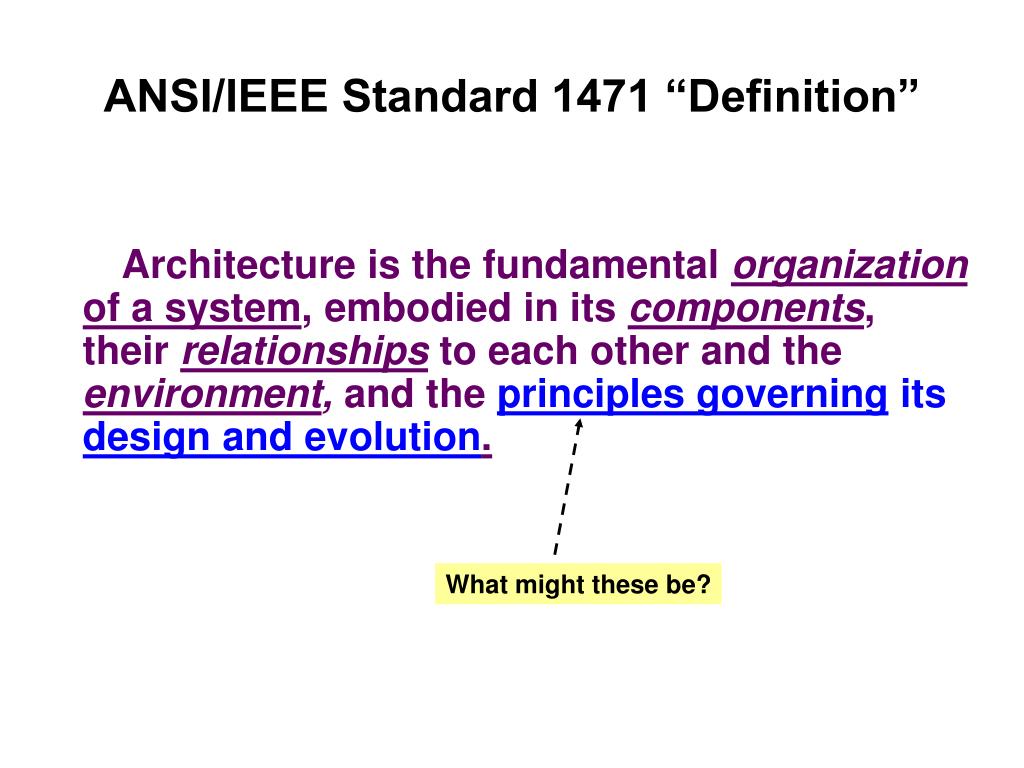 ANSI/IEEE Standard 1471 “Definition”

Architecture is the fundamental organization of a system, embodied in its components, their relationships to each other and the environment, and the principles governing its design and evolution.

What might these be?